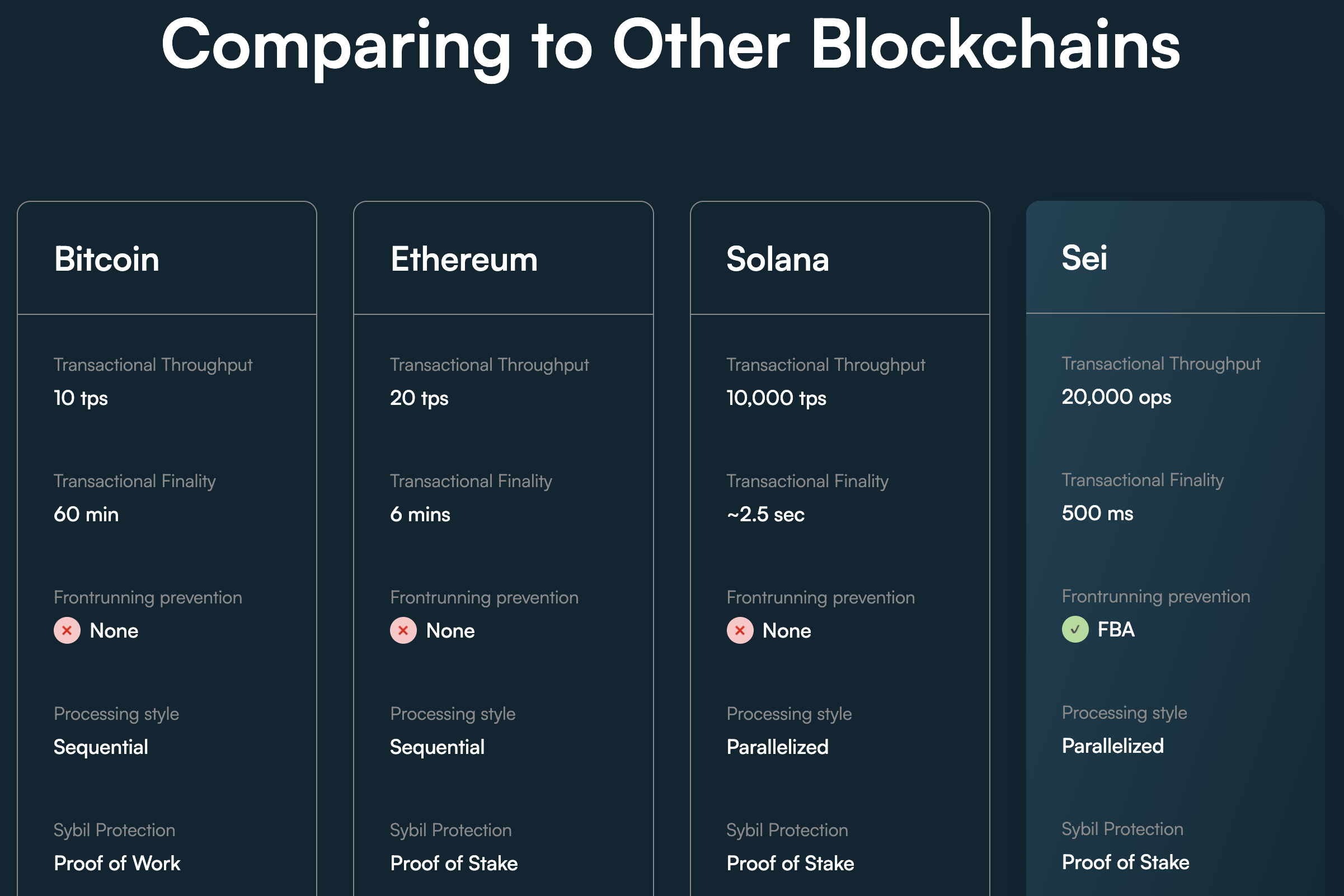 Comparing to Other Blockchains

Bitcoin

Transactional Throughput
10 tps

Transactional Finality
60 min

Frontrunning prevention
None

Processing style
Sequential

Sybil Protection
Proof of Work

Ethereum

Transactional Throughput
20 tps

Transactional Finality
6 mins

Frontrunning prevention
None

Processing style
Sequential

Sybil Protection
Proof of Stake

Solana

Transactional Throughput
10,000 tps

Transactional Finality
~2.5 sec

Frontrunning prevention
None

Processing style
Parallelized

Sybil Protection
Proof of Stake

Sei

Transactional Throughput
20,000 ops

Transactional Finality
500 ms

Frontrunning prevention
FBA

Processing style
Parallelized

Sybil Protection
Proof of Stake